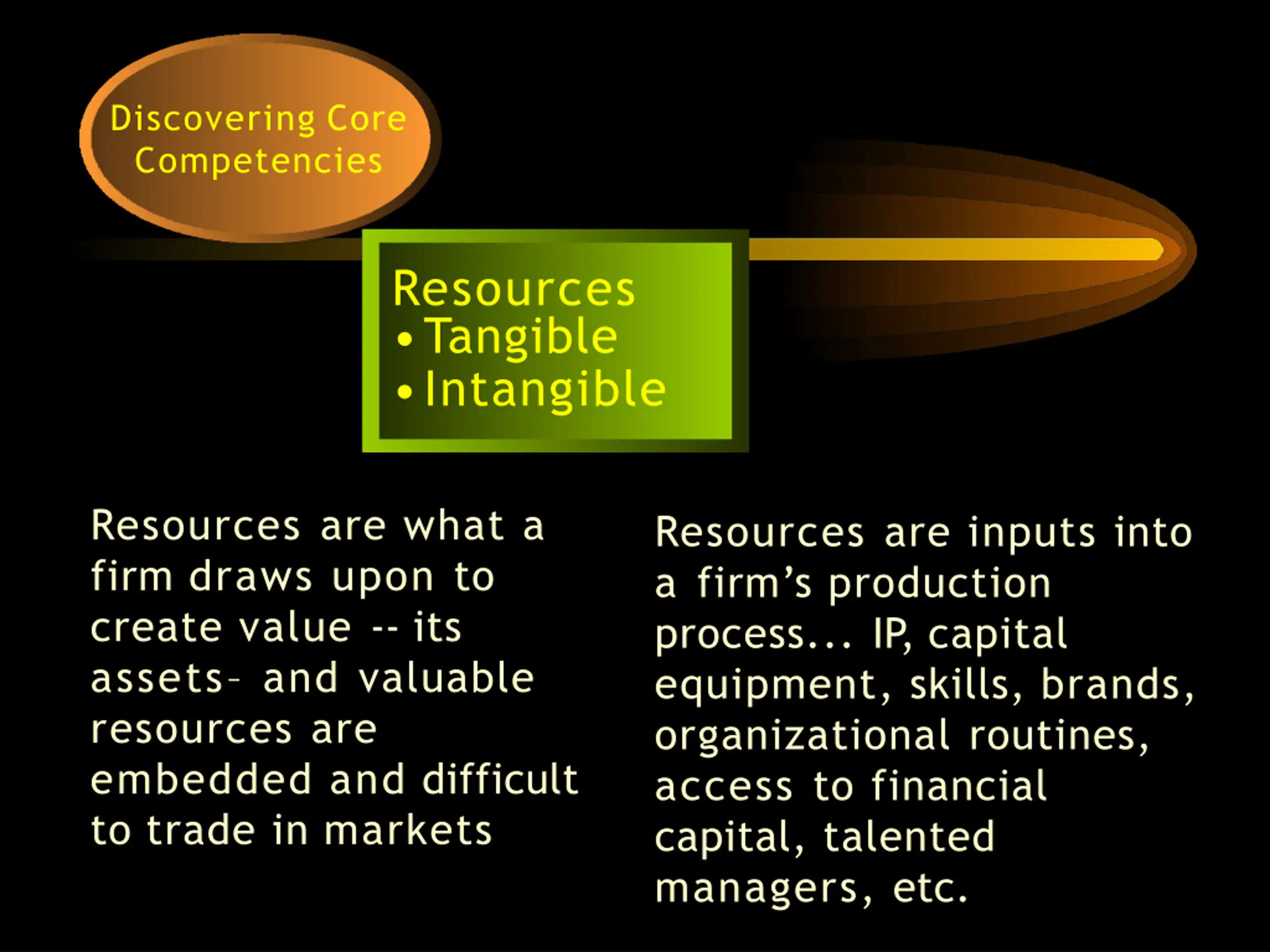 Discovering Core Competencies

Resources
• Tangible
• Intangible

Resources are what a firm draws upon to create value -- its assets– and valuable resources are embedded and difficult to trade in markets

Resources are inputs into a firm’s production process... IP, capital equipment, skills, brands, organizational routines, access to financial capital, talented managers, etc.